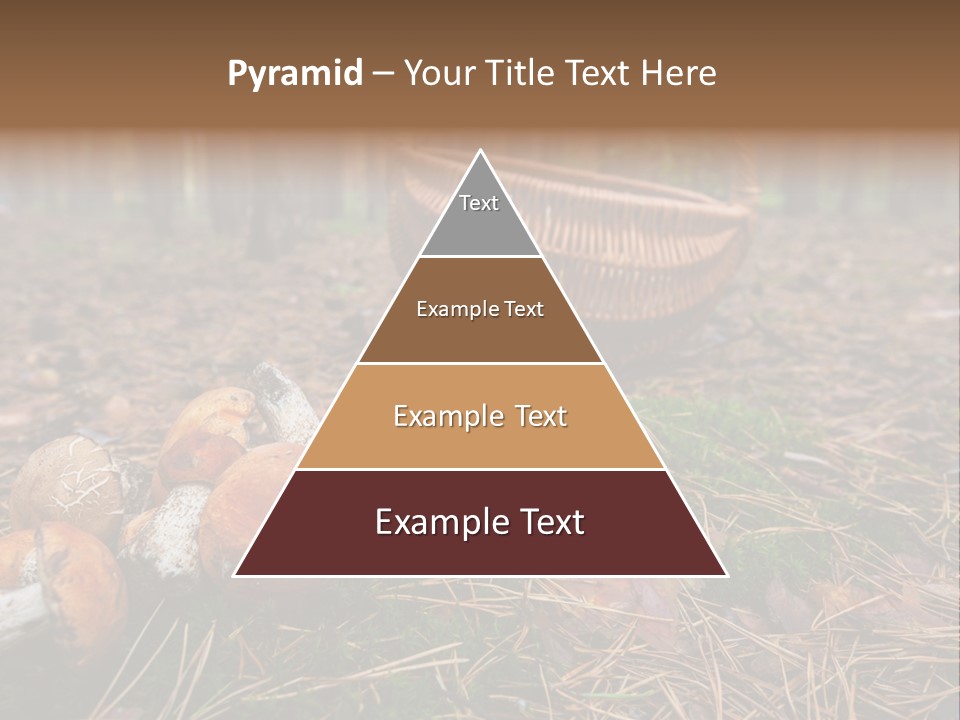 Pyramid – Your Title Text Here

Text

Example Text

Example Text

Example Text